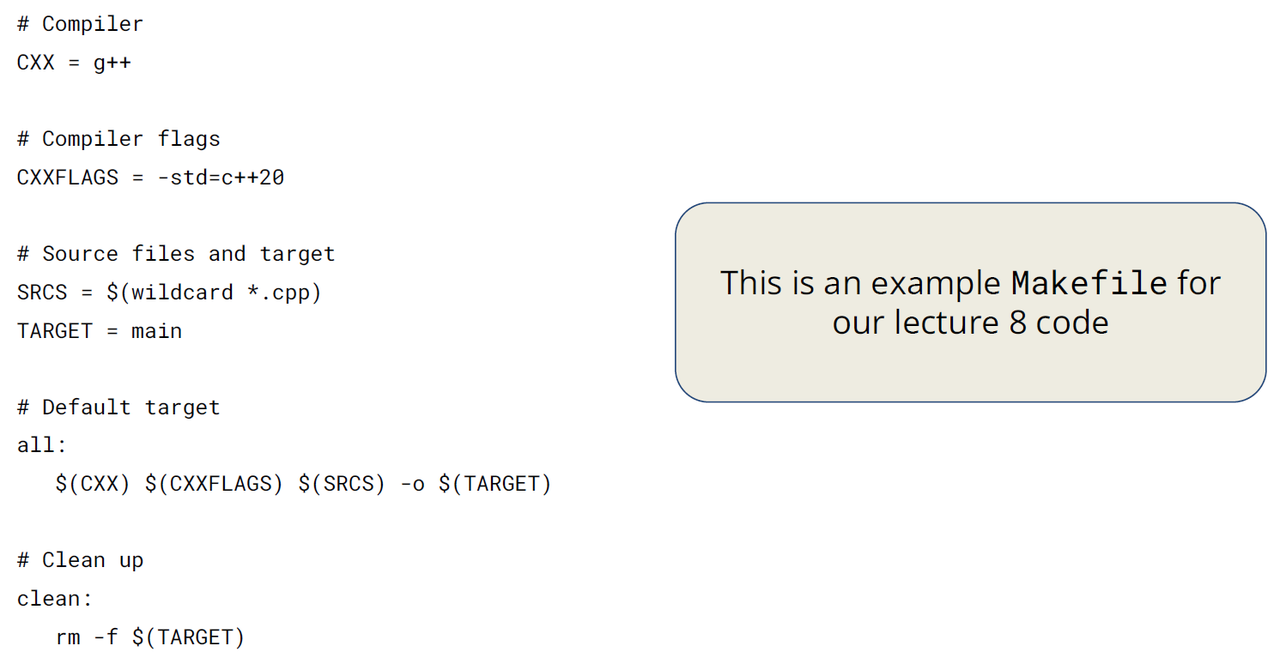 # Compiler
CXX = g++

# Compiler flags
CXXFLAGS = -std=c++20

# Source files and target
SRCS = $(wildcard *.cpp)
TARGET = main

# Default target
all:
  $(CXX) $(CXXFLAGS) $(SRCS) -o $(TARGET)

# Clean up
clean:
  rm -f $(TARGET)

This is an example Makefile for our lecture 8 code